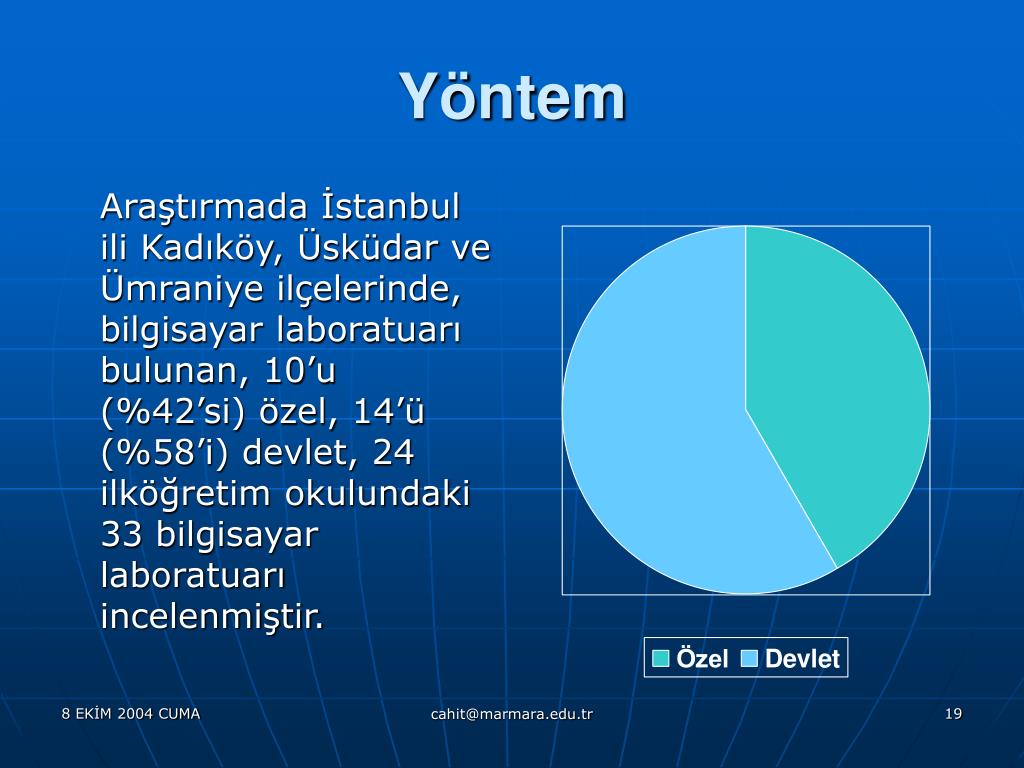 Yöntem

Araştırmada İstanbul ili Kadıköy, Üsküdar ve Ümraniye ilçelerinde, bilgisayar laboratuarı bulunan, 10’u (%42’si) özel, 14’ü (%58’i) devlet, 24 ilköğretim okulundaki 33 bilgisayar laboratuarı incelenmiştir.

Özel
Devlet

8 EKİM 2004 CUMA
cahit@marmara.edu.tr
19